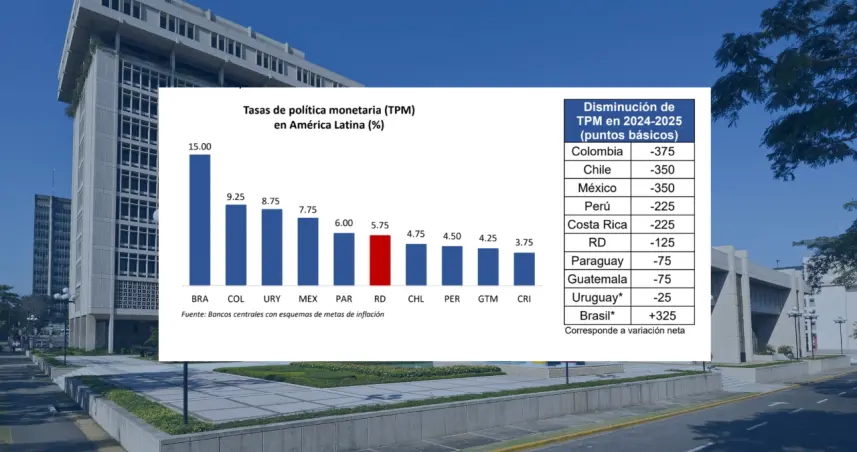 Tasas de política monetaria (TPM) en América Latina (%)

15.00
9.25
8.75
7.75
6.00
5.75
4.75
4.50
4.25
3.75

BRA COL URY MEX PAR RD CHL PER GTM CRI

Fuente: Bancos centrales con esquemas de metas de inflación

| Disminución de TPM en 2024-2025 (puntos básicos) | |
|---|---|
| Colombia | -375 |
| Chile | -350 |
| México | -350 |
| Perú | -225 |
| Costa Rica | -225 |
| RD | -125 |
| Paraguay | -75 |
| Guatemala | -75 |
| Uruguay* | -25 |
| Brasil* | +325 |

Corresponde a variación neta